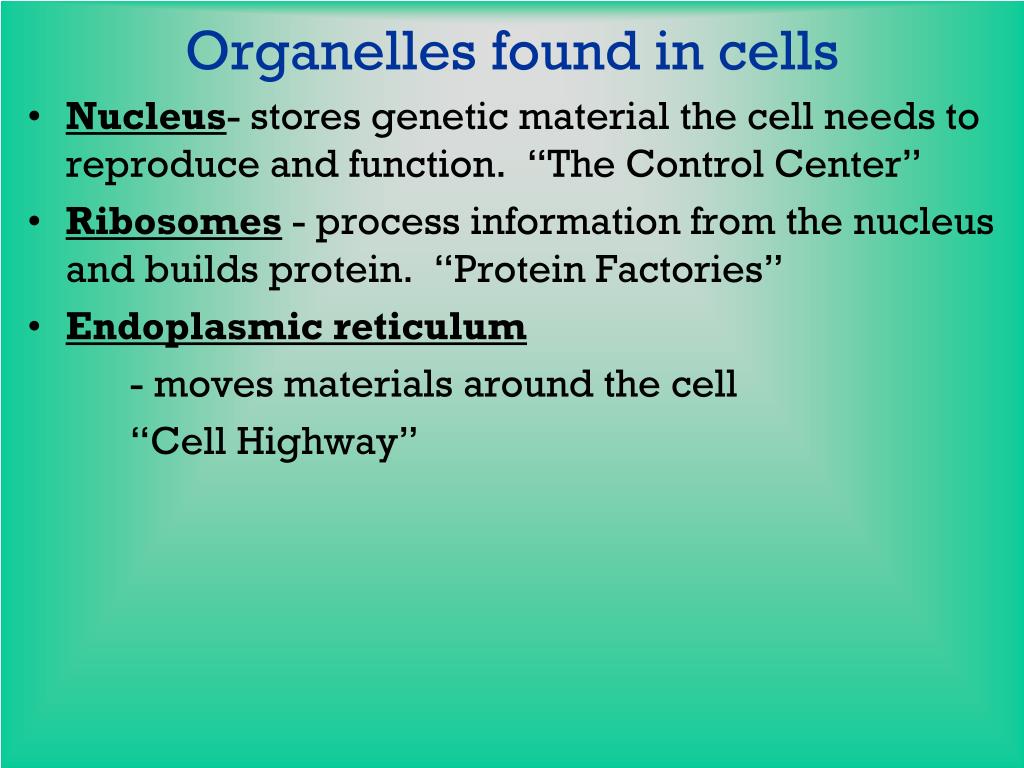 Organelles found in cells

• Nucleus- stores genetic material the cell needs to reproduce and function. “The Control Center”
• Ribosomes - process information from the nucleus and builds protein. “Protein Factories”
• Endoplasmic reticulum
- moves materials around the cell
“Cell Highway”